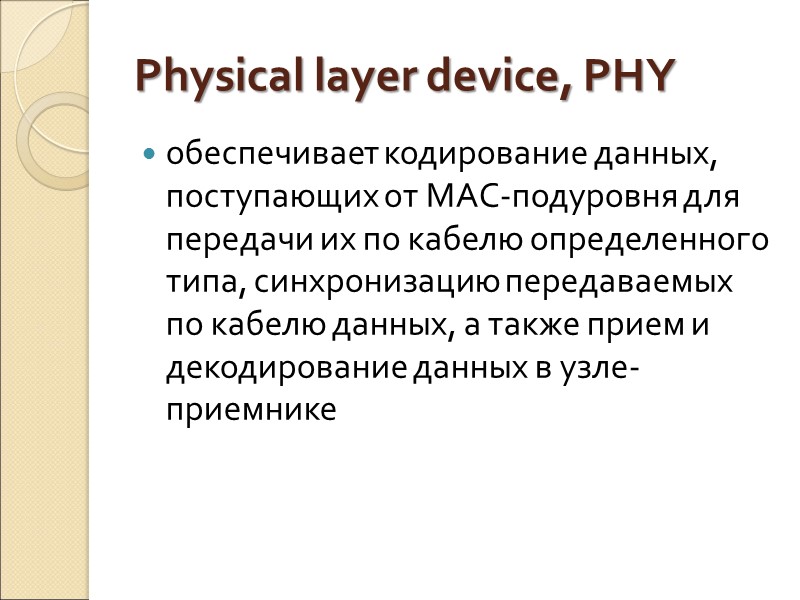 Physical layer device, PHY

обеспечивает кодирование данных, поступающих от МАС-подуровня для передачи их по кабелю определенного типа, синхронизацию передаваемых по кабелю данных, а также прием и декодирование данных в узле-приемнике